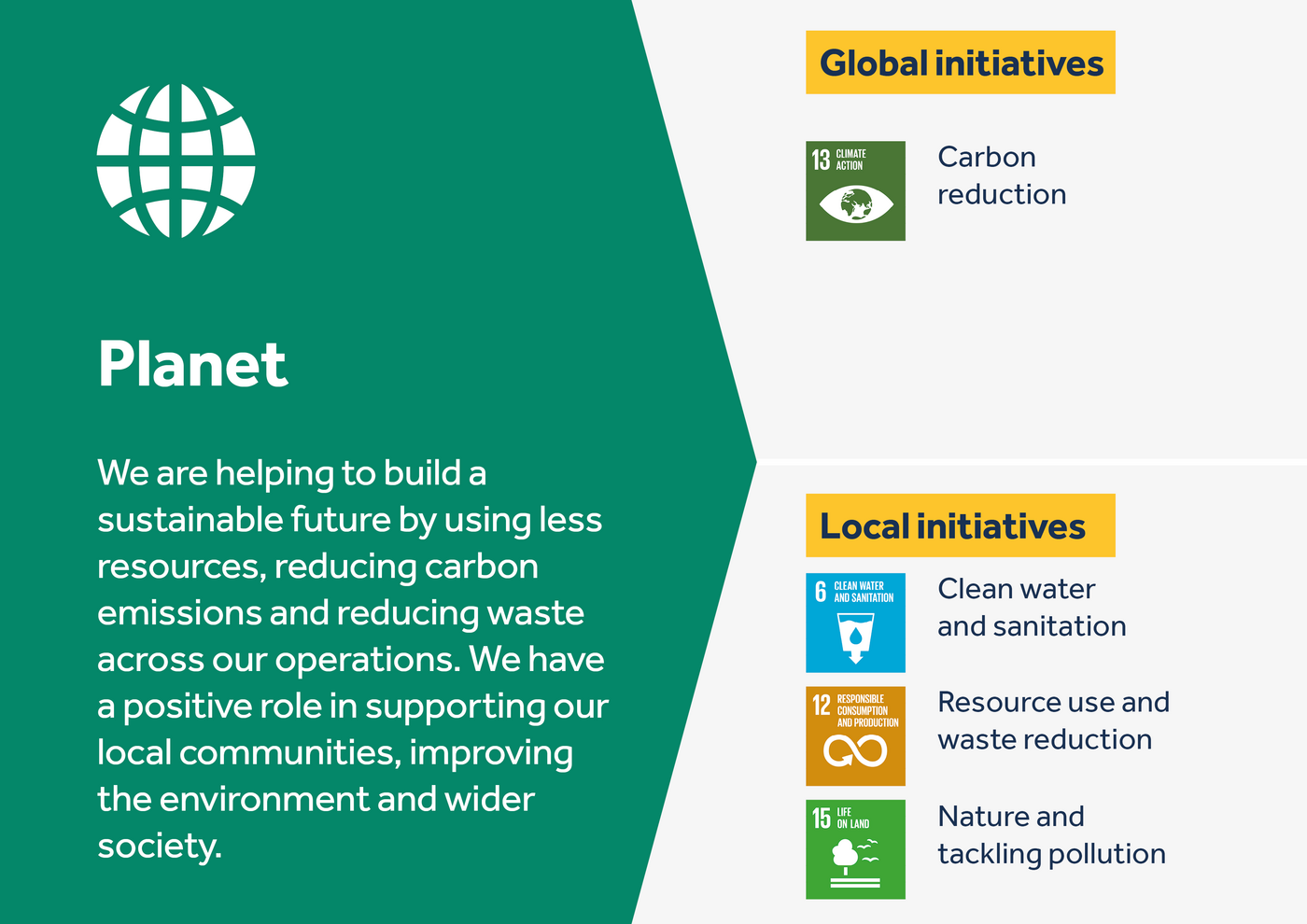 Planet

We are helping to build a sustainable future by using less resources, reducing carbon emissions and reducing waste across our operations. We have a positive role in supporting our local communities, improving the environment and wider society.

Global initiatives

13 CLIMATE ACTION

Carbon reduction

Local initiatives

6 CLEAN WATER AND SANITATION

Clean water and sanitation

12 RESPONSIBLE CONSUMPTION AND PRODUCTION

Resource use and waste reduction

15 LIFE ON LAND

Nature and tackling pollution